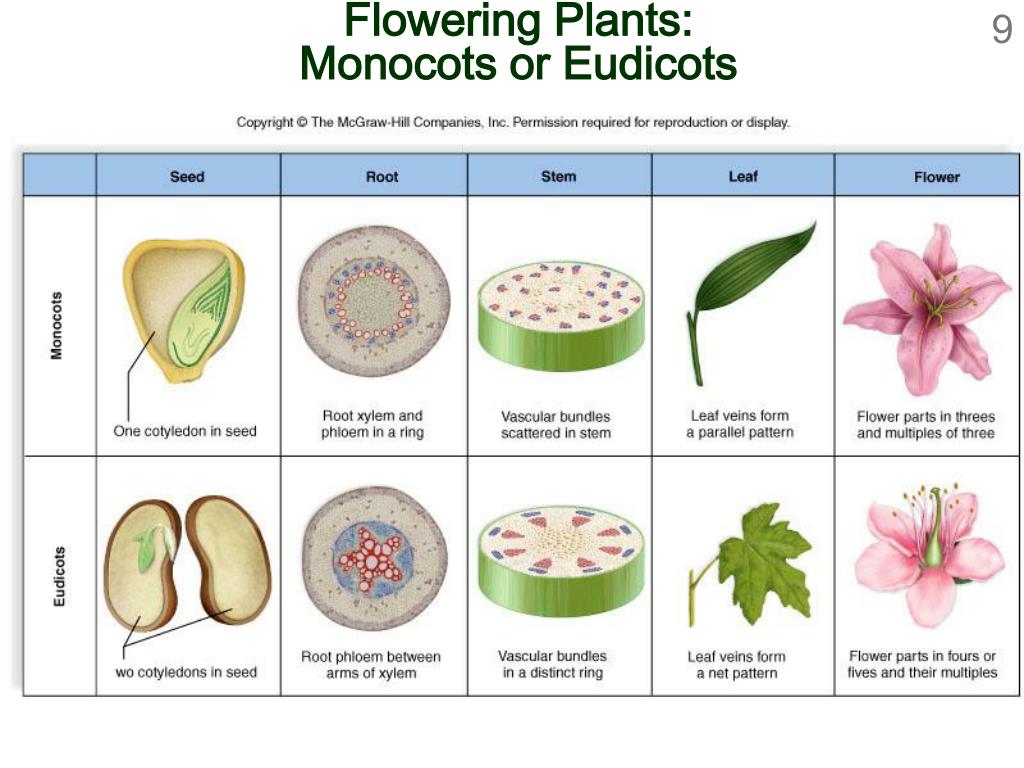 Flowering Plants:
Monocots or Eudicots

9

Copyright © The McGraw-Hill Companies, Inc. Permission required for reproduction or display.

| | Seed | Root | Stem | Leaf | Flower |
|---|---|---|---|---|---|
| Monocots | One cotyledon in seed | Root xylem and phloem in a ring | Vascular bundles scattered in stem | Leaf veins form a parallel pattern | Flower parts in threes and multiples of three |
| Eudicots | wo cotyledons in seed | Root phloem between arms of xylem | Vascular bundles in a distinct ring | Leaf veins form a net pattern | Flower parts in fours or fives and their multiples |